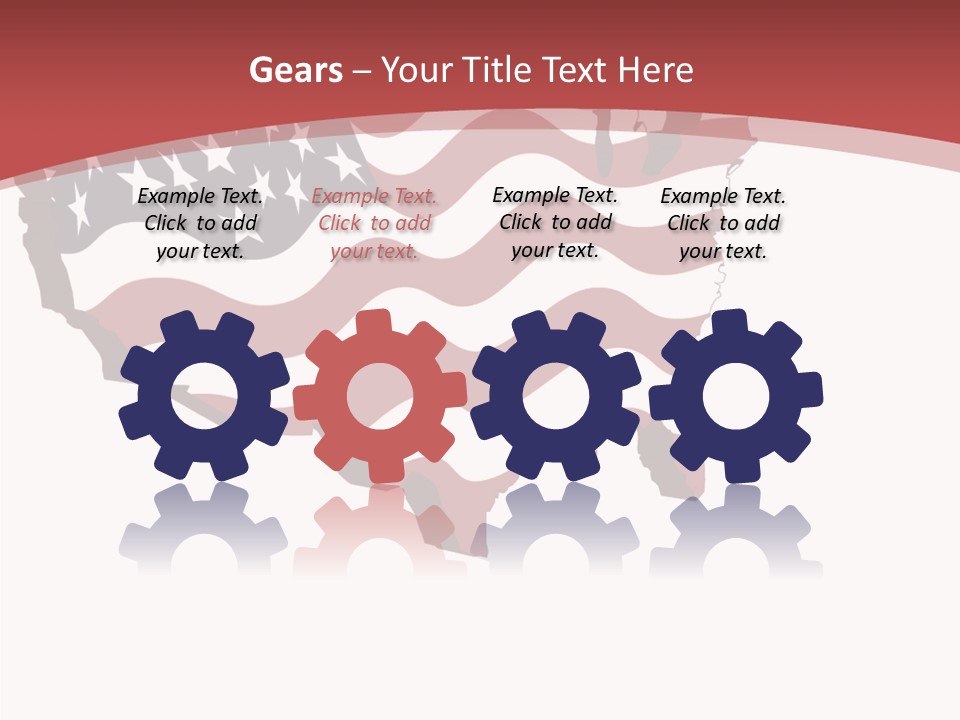 Gears – Your Title Text Here

Example Text. Click to add your text.

Example Text. Click to add your text.

Example Text. Click to add your text.

Example Text. Click to add your text.